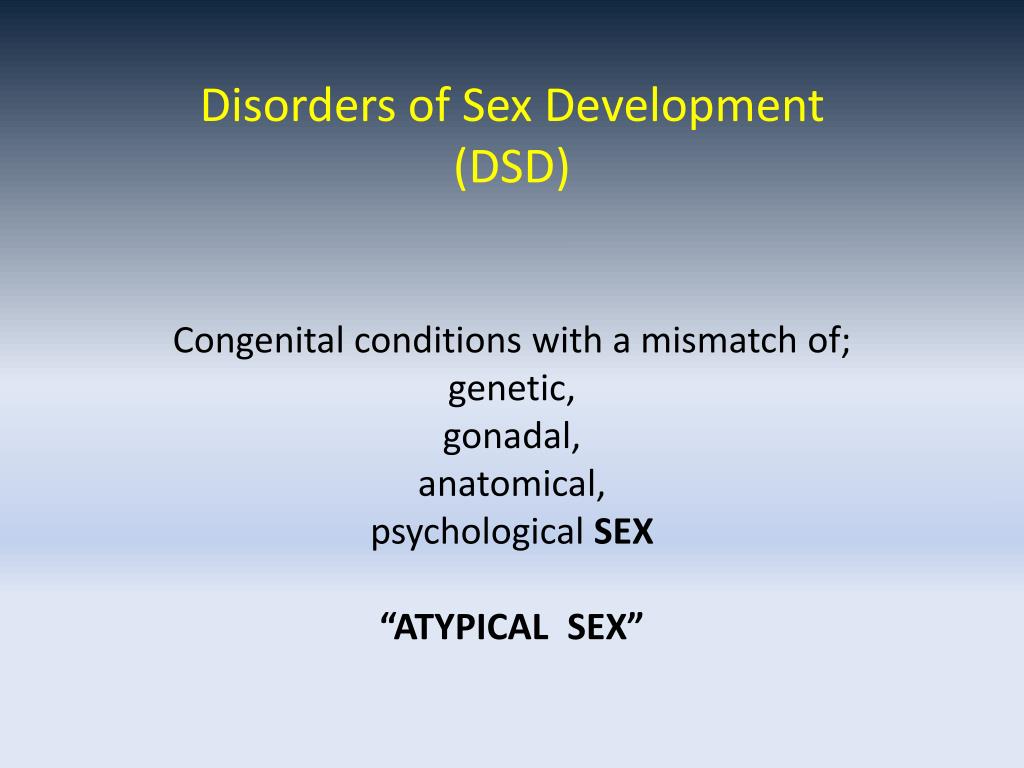 Disorders of Sex Development
(DSD)

Congenital conditions with a mismatch of;
genetic,
gonadal,
anatomical,
psychological SEX

“ATYPICAL SEX”